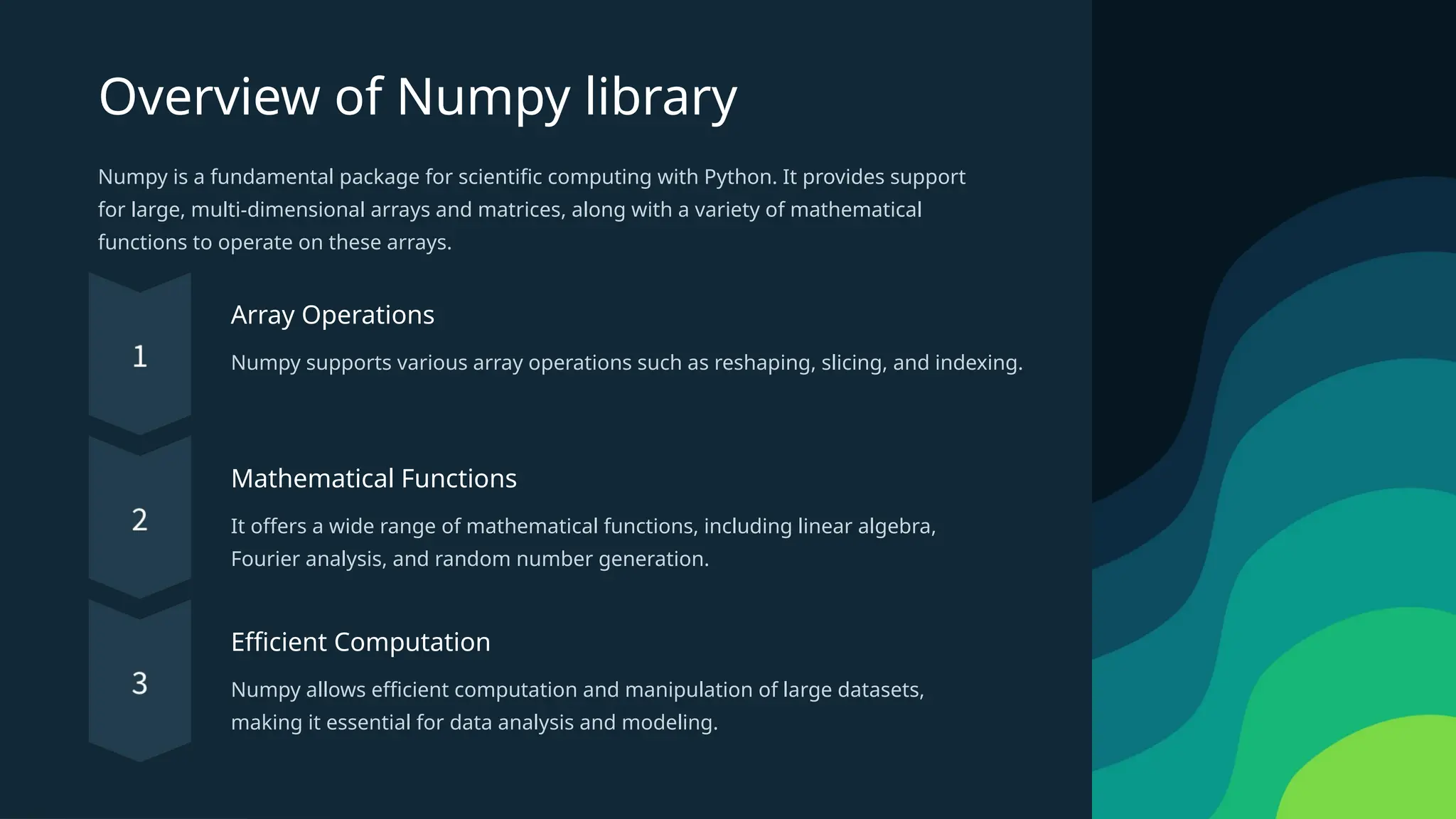 Overview of Numpy library

Numpy is a fundamental package for scientific computing with Python. It provides support for large, multi-dimensional arrays and matrices, along with a variety of mathematical functions to operate on these arrays.

1

Array Operations

Numpy supports various array operations such as reshaping, slicing, and indexing.

2

Mathematical Functions

It offers a wide range of mathematical functions, including linear algebra, Fourier analysis, and random number generation.

3

Efficient Computation

Numpy allows efficient computation and manipulation of large datasets, making it essential for data analysis and modeling.